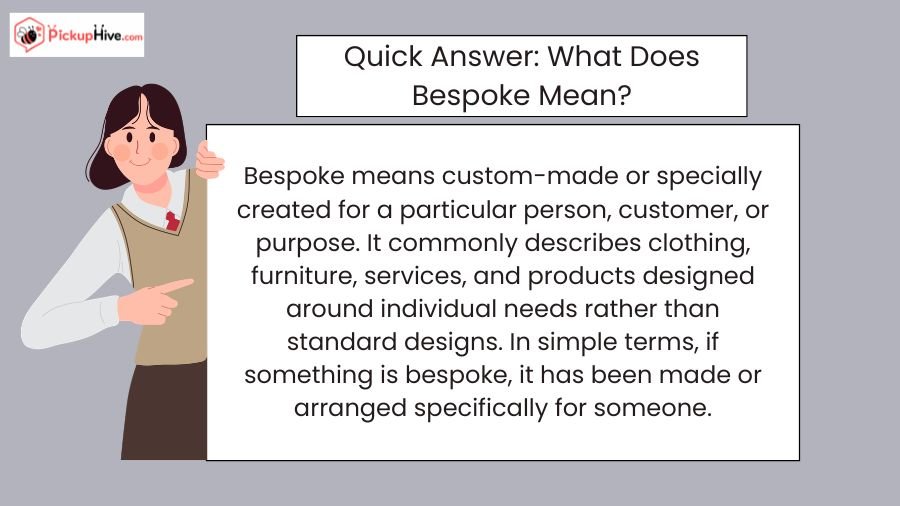 PickupHive.com

Quick Answer: What Does Bespoke Mean?

Bespoke means custom-made or specially created for a particular person, customer, or purpose. It commonly describes clothing, furniture, services, and products designed around individual needs rather than standard designs. In simple terms, if something is bespoke, it has been made or arranged specifically for someone.